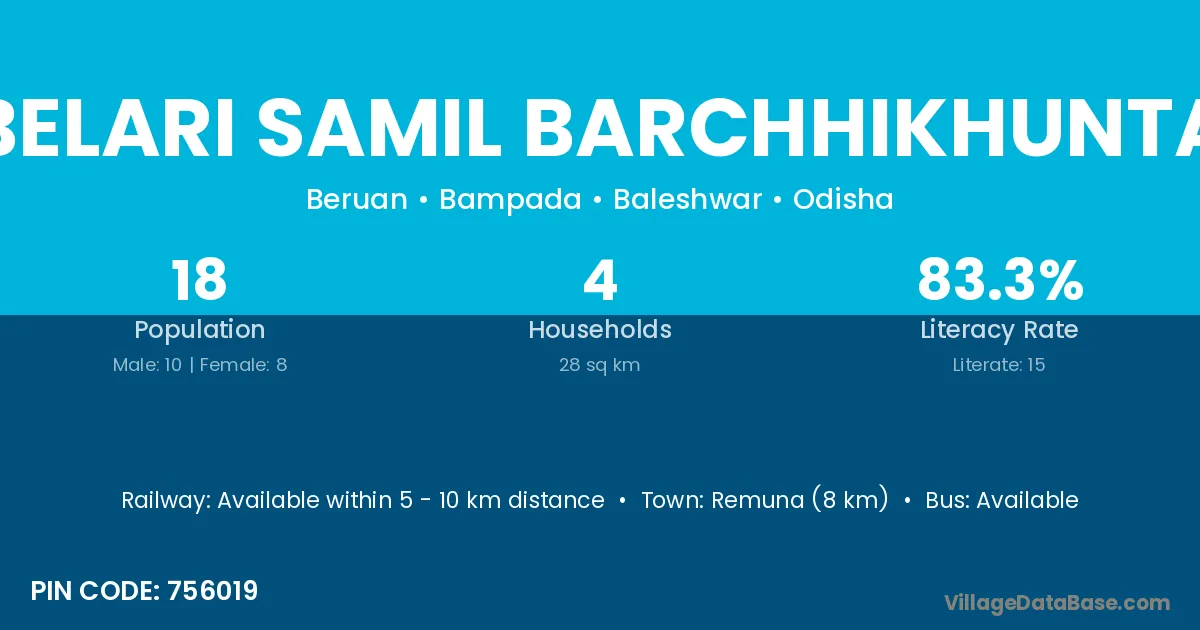 BELARI SAMIL BARCHHIKHUNTA

Beruan • Bampada • Baleshwar • Odisha

18
Population
Male: 10 | Female: 8

4
Households
28 sq km

83.3%
Literacy Rate
Literate: 15

Railway: Available within 5 - 10 km distance • Town: Remuna (8 km) • Bus: Available

PIN CODE: 756019

VillageDataBase.com